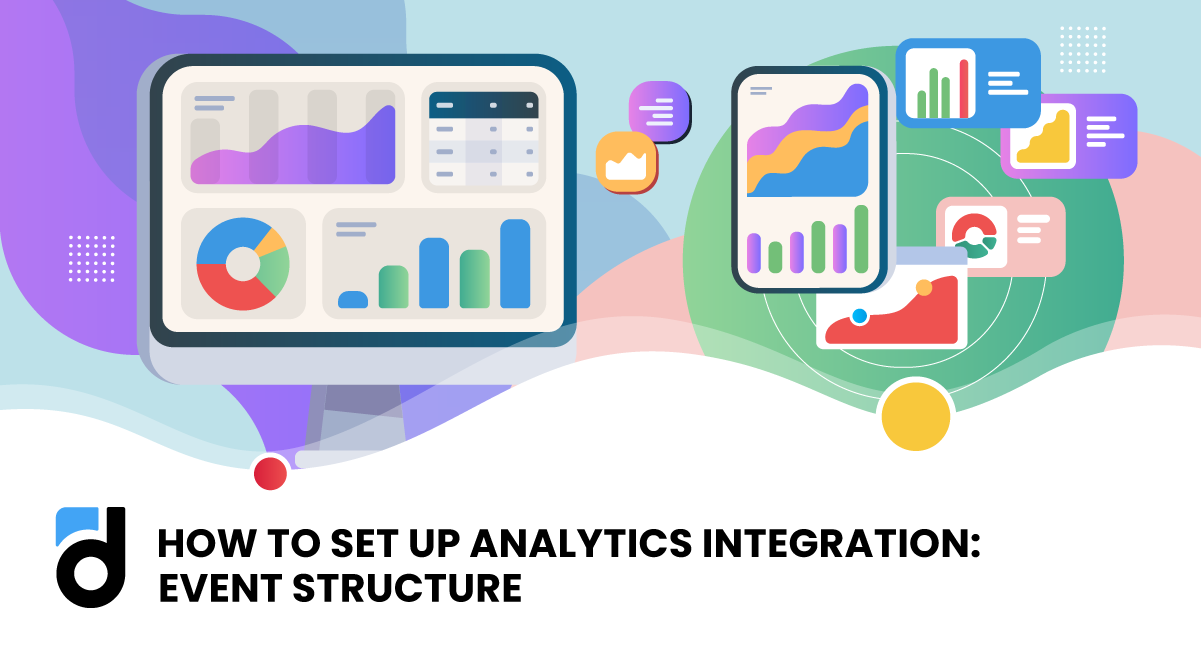 HOW TO SET UP ANALYTICS INTEGRATION: EVENT STRUCTURE